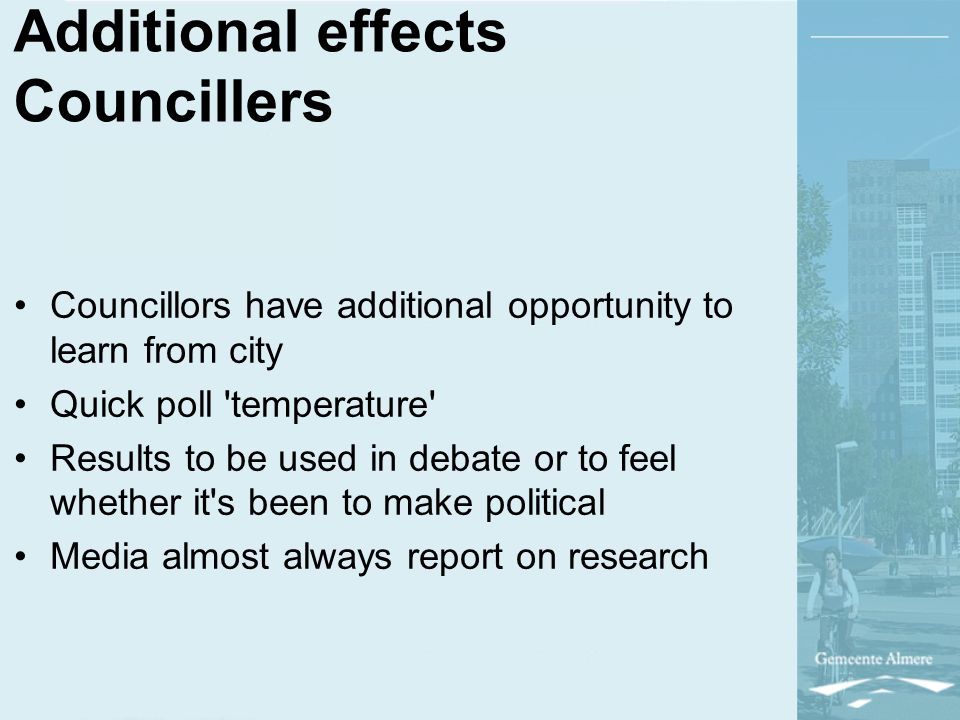 Additional effects Councillers

• Councillors have additional opportunity to learn from city
• Quick poll 'temperature'
• Results to be used in debate or to feel whether it's been to make political
• Media almost always report on research

Gemeente Almere